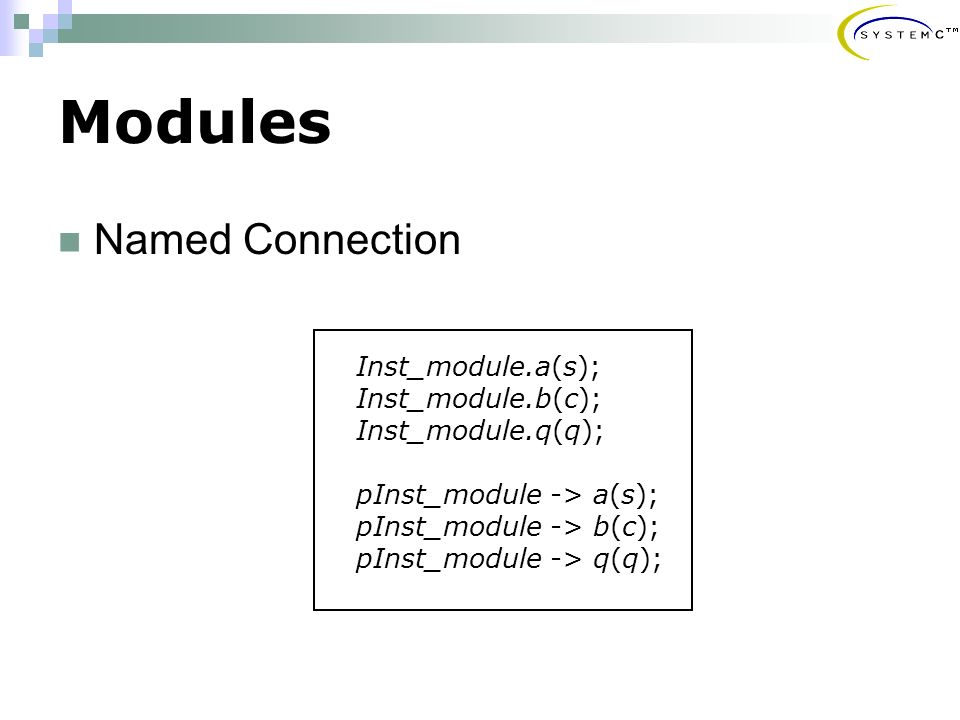 SYSTEMC™

Modules

Named Connection

Inst_module.a(s);
Inst_module.b(c);
Inst_module.q(q);

pInst_module -> a(s);
pInst_module -> b(c);
pInst_module -> q(q);